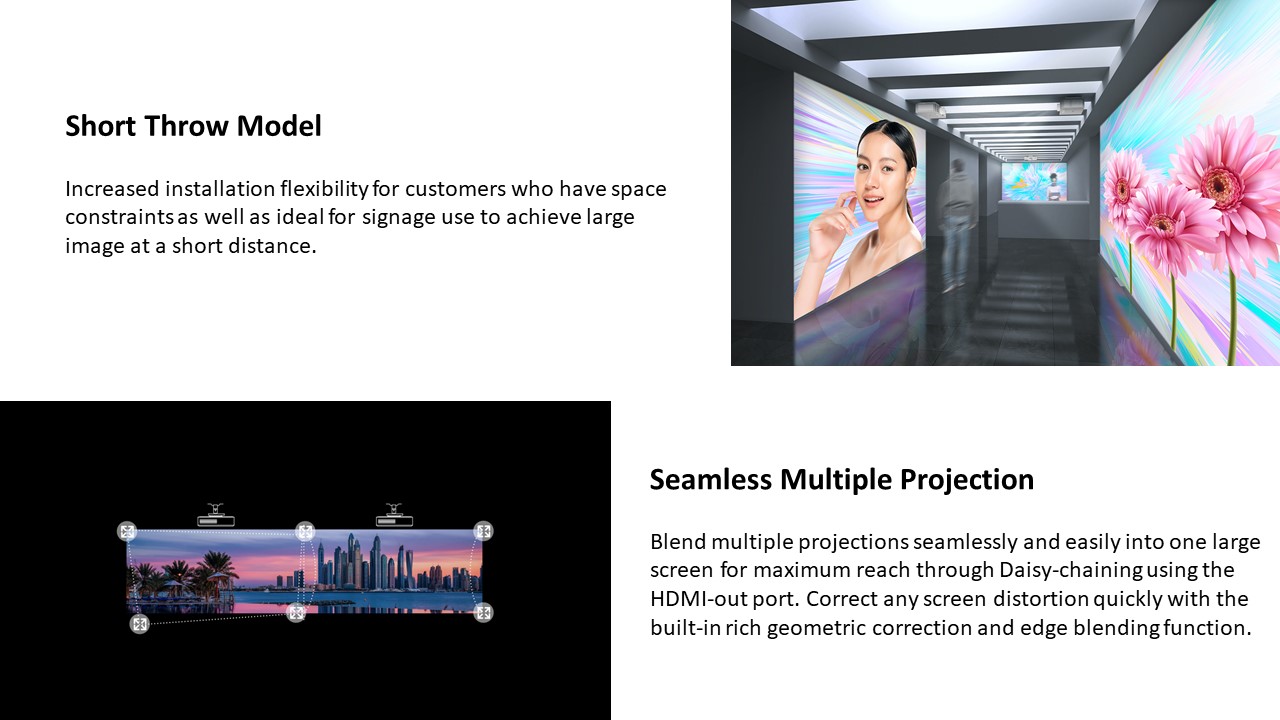 Short Throw Model

Increased installation flexibility for customers who have space constraints as well as ideal for signage use to achieve large image at a short distance.

Seamless Multiple Projection

Blend multiple projections seamlessly and easily into one large screen for maximum reach through Daisy-chaining using the HDMI-out port. Correct any screen distortion quickly with the built-in rich geometric correction and edge blending function.